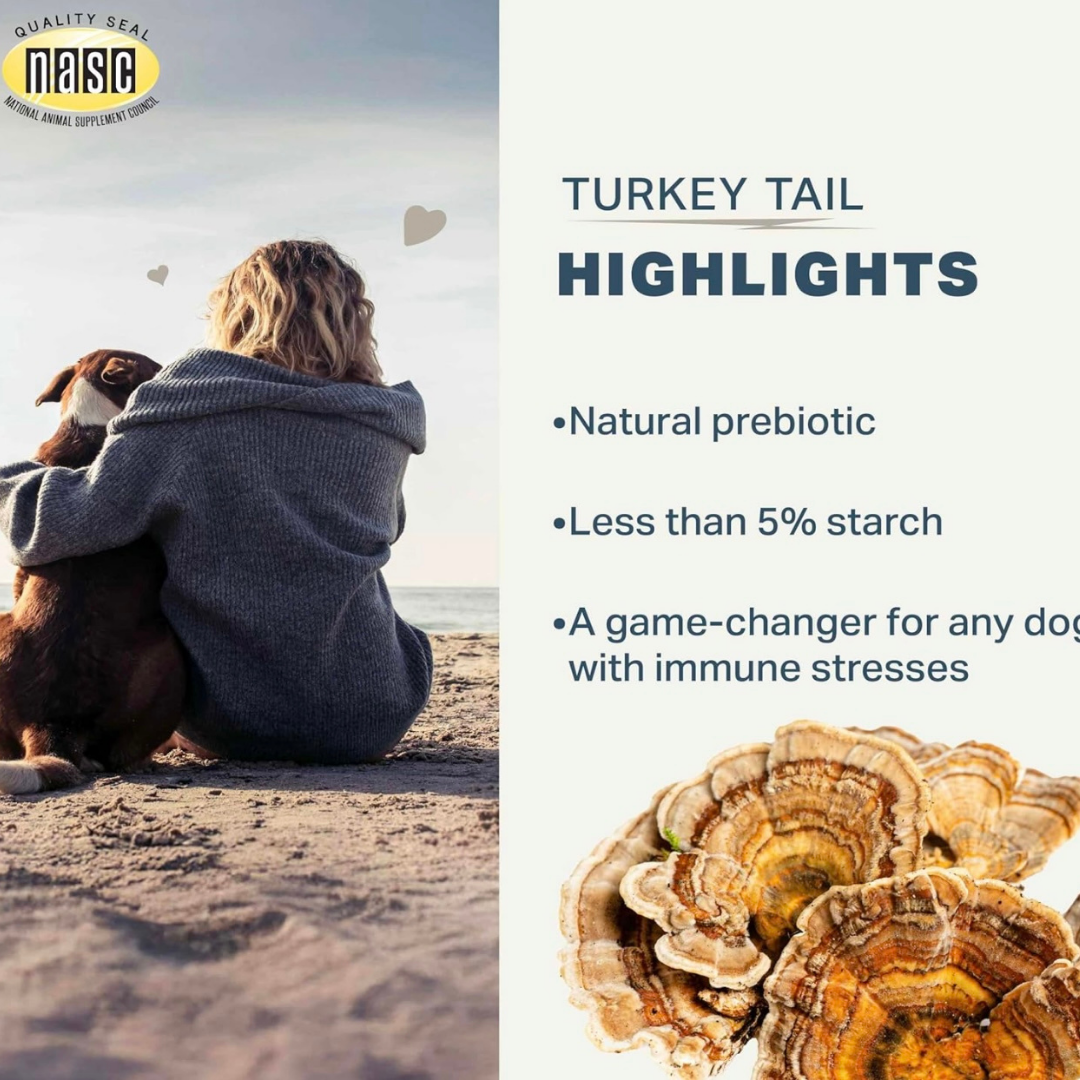 QUALITY SEAL
nasc
NATIONAL ANIMAL SUPPLEMENT COUNCIL

TURKEY TAIL
HIGHLIGHTS

•Natural prebiotic

•Less than 5% starch

•A game-changer for any dog with immune stresses